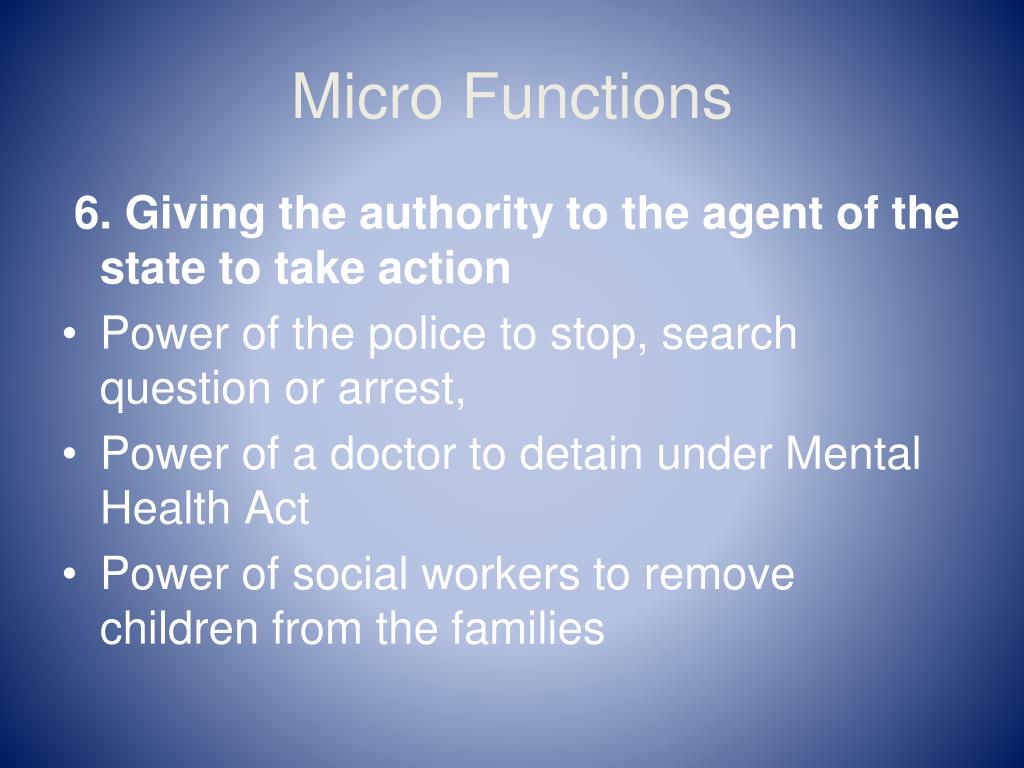 Micro Functions

6. Giving the authority to the agent of the state to take action

• Power of the police to stop, search question or arrest,
• Power of a doctor to detain under Mental Health Act
• Power of social workers to remove children from the families